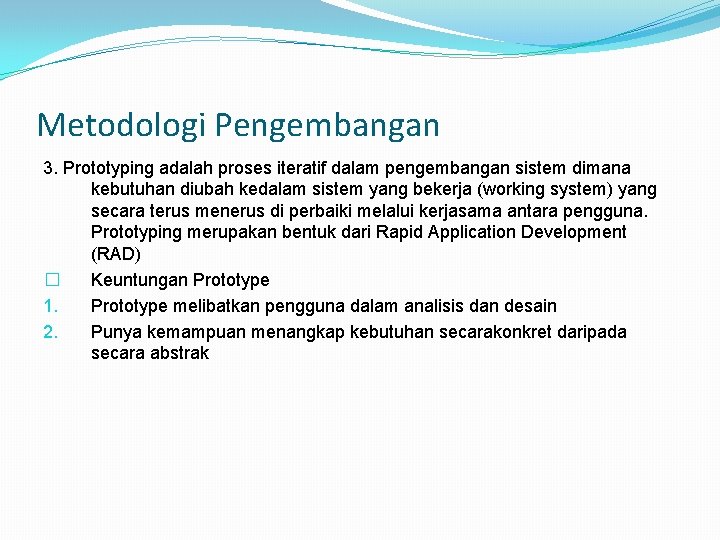 Metodologi Pengembangan

3. Prototyping adalah proses iteratif dalam pengembangan sistem dimana kebutuhan diubah kedalam sistem yang bekerja (working system) yang secara terus menerus di perbaiki melalui kerjasama antara pengguna. Prototyping merupakan bentuk dari Rapid Application Development (RAD)

□ Keuntungan Prototype

1. Prototype melibatkan pengguna dalam analisis dan desain

2. Punya kemampuan menangkap kebutuhan secarakonkret daripada secara abstrak